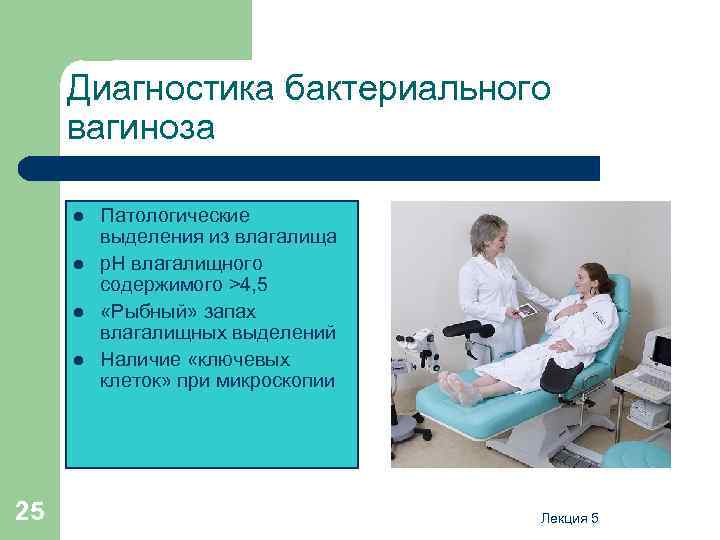 Диагностика бактериального вагиноза

- Патологические выделения из влагалища
- рН влагалищного содержимого >4,5
- «Рыбный» запах влагалищных выделений
- Наличие «ключевых клеток» при микроскопии

25

Лекция 5